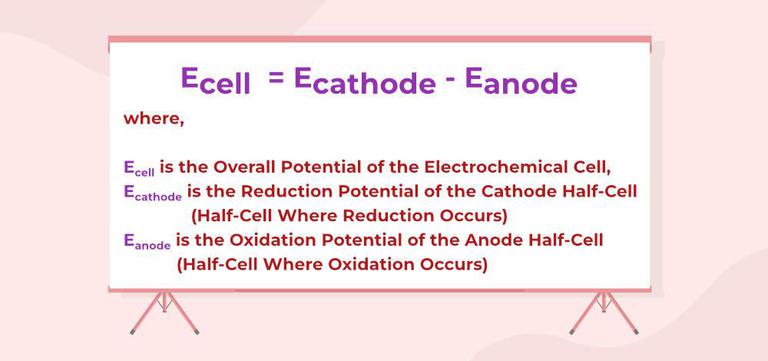 $E_{cell} = E_{cathode} - E_{anode}$

where,

$E_{cell}$ is the Overall Potential of the Electrochemical Cell,
$E_{cathode}$ is the Reduction Potential of the Cathode Half-Cell (Half-Cell Where Reduction Occurs)
$E_{anode}$ is the Oxidation Potential of the Anode Half-Cell (Half-Cell Where Oxidation Occurs)